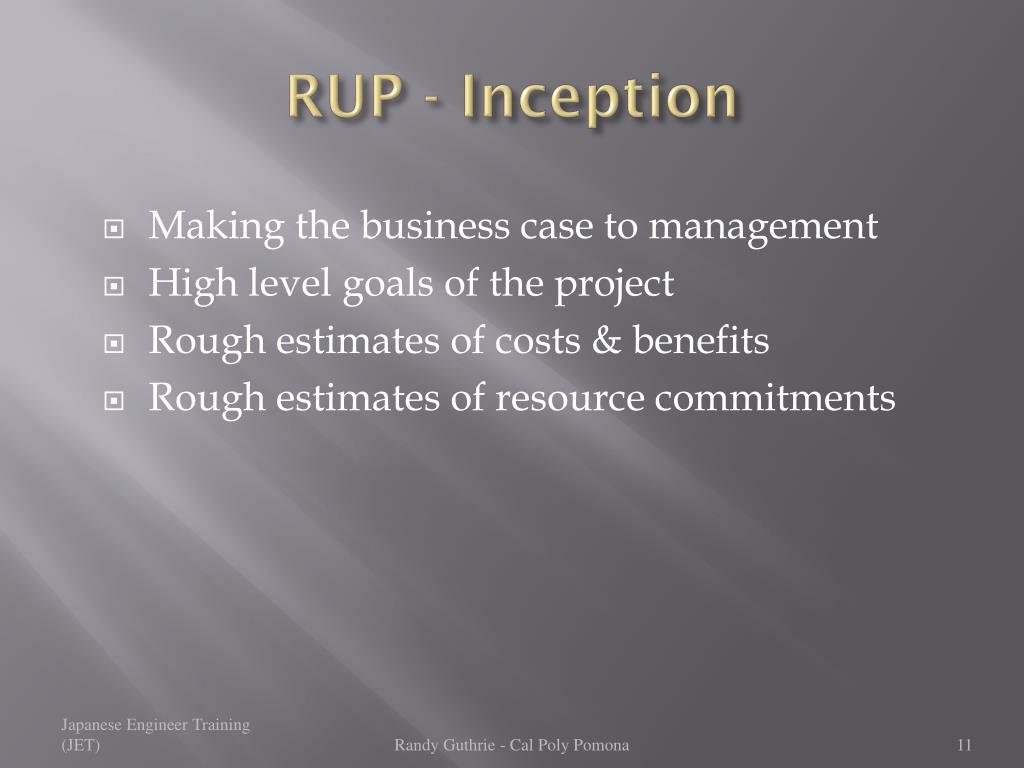 RUP - Inception

Making the business case to management
High level goals of the project
Rough estimates of costs & benefits
Rough estimates of resource commitments

Japanese Engineer Training (JET)

Randy Guthrie - Cal Poly Pomona

11